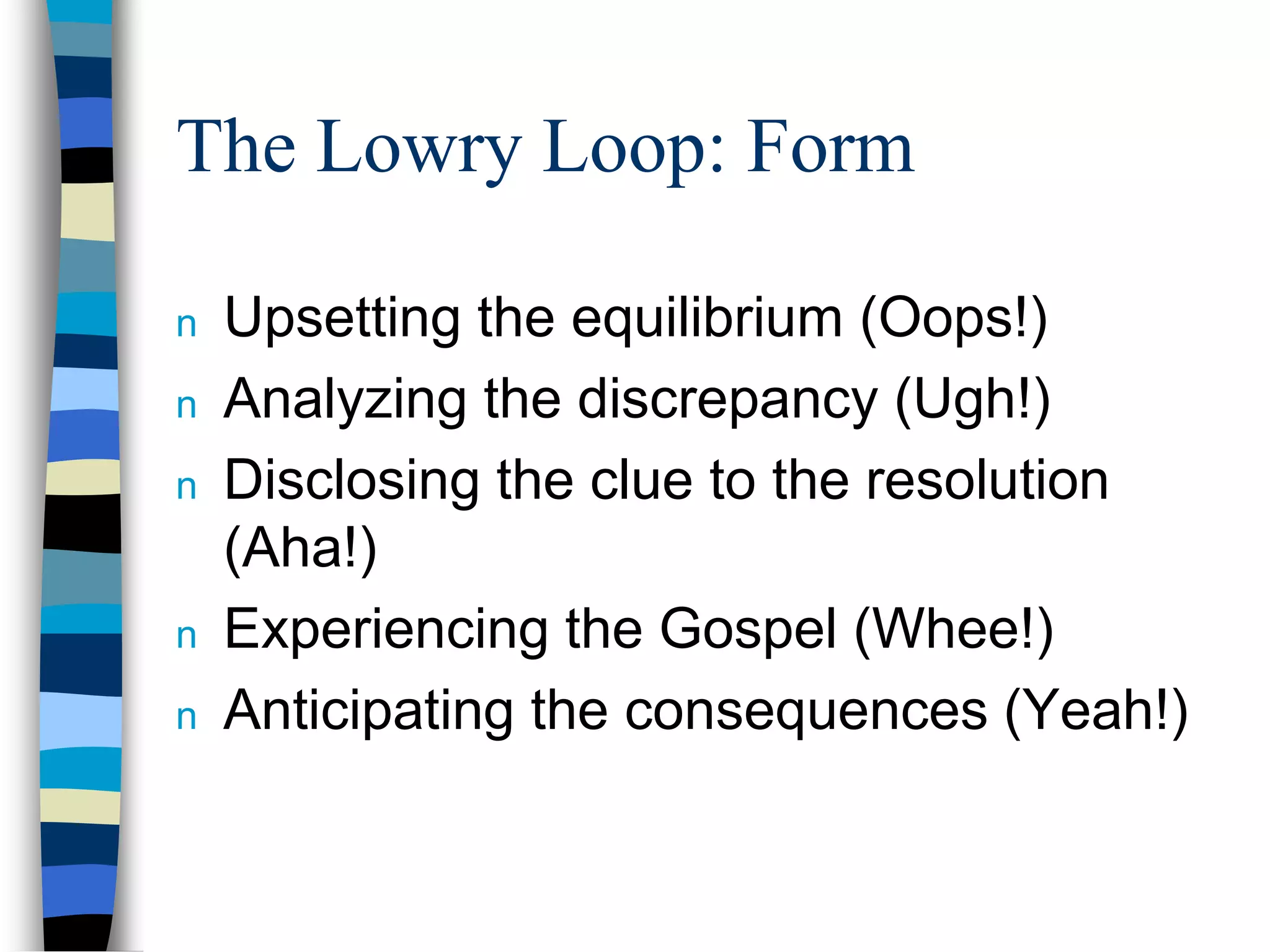 The Lowry Loop: Form

n Upsetting the equilibrium (Oops!)
n Analyzing the discrepancy (Ugh!)
n Disclosing the clue to the resolution (Aha!)
n Experiencing the Gospel (Whee!)
n Anticipating the consequences (Yeah!)